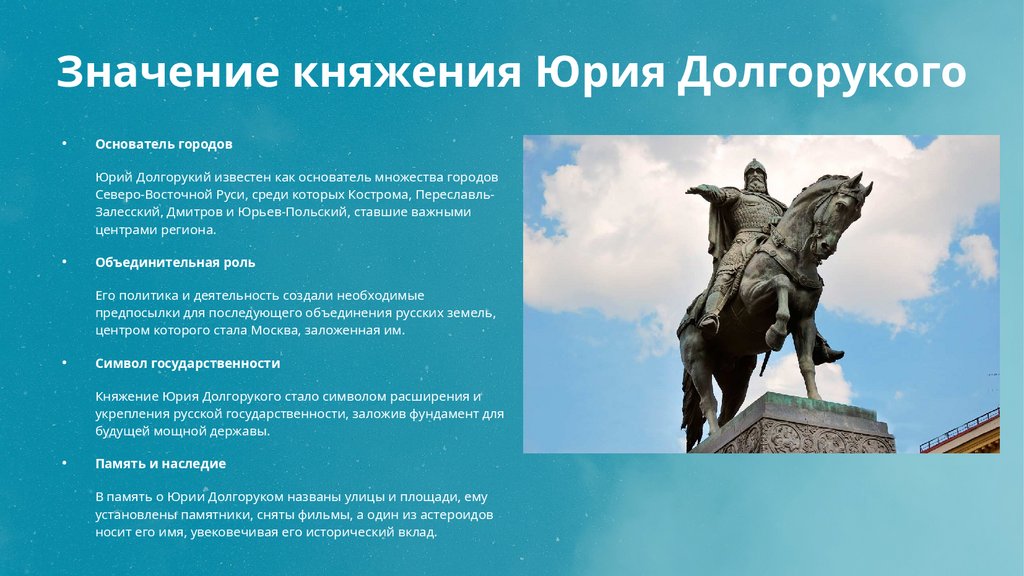 Значение княжения Юрия Долгорукого

• Основатель городов

Юрий Долгорукий известен как основатель множества городов Северо-Восточной Руси, среди которых Кострома, Переславль-Залесский, Дмитров и Юрьев-Польский, ставшие важными центрами региона.

• Объединительная роль

Его политика и деятельность создали необходимые предпосылки для последующего объединения русских земель, центром которого стала Москва, заложенная им.

• Символ государственности

Княжение Юрия Долгорукого стало символом расширения и укрепления русской государственности, заложив фундамент для будущей мощной державы.

• Память и наследие

В память о Юрии Долгоруком названы улицы и площади, ему установлены памятники, сняты фильмы, а один из астероидов носит его имя, увековечивая его исторический вклад.